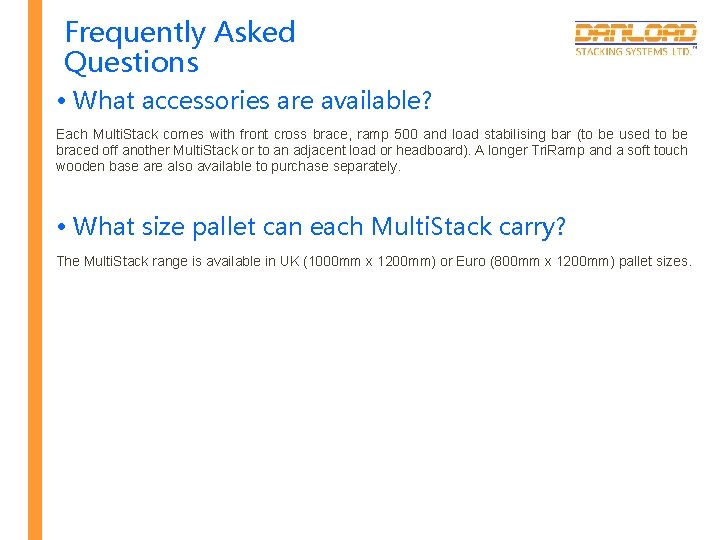 Frequently Asked Questions

DANLOAD
STACKING SYSTEMS LTD.™

• What accessories are available?

Each MultiStack comes with front cross brace, ramp 500 and load stabilising bar (to be used to be braced off another MultiStack or to an adjacent load or headboard). A longer TriRamp and a soft touch wooden base are also available to purchase separately.

• What size pallet can each MultiStack carry?

The MultiStack range is available in UK (1000mm x 1200mm) or Euro (800mm x 1200mm) pallet sizes.